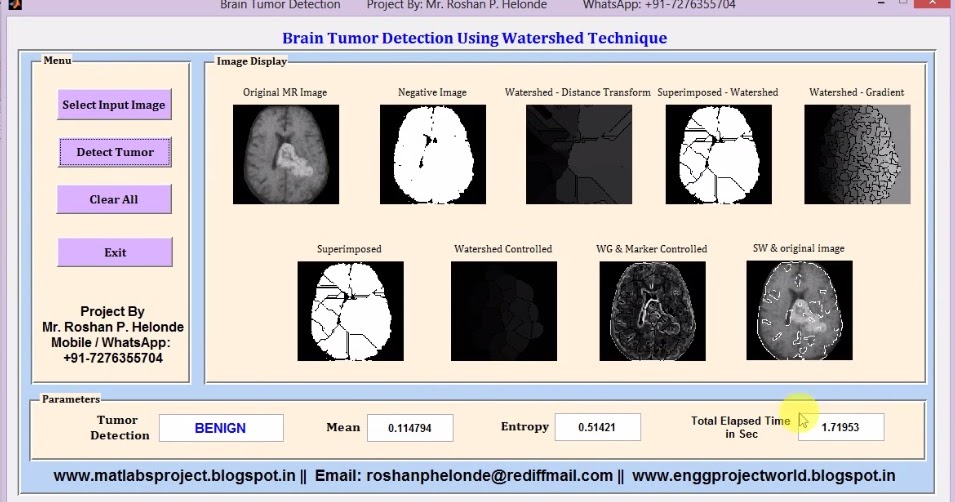 Brain Tumor Detection Project By: Mr. Roshan P. Helonde WhatsApp: +91-7276355704

Brain Tumor Detection Using Watershed Technique

Menu

Select Input Image

Detect Tumor

Clear All

Exit

Project By
Mr. Roshan P. Helonde
Mobile / WhatsApp:
+91-7276355704

Image Display

Original MR Image

Negative Image

Watershed - Distance Transform

Superimposed - Watershed

Watershed - Gradient

Superimposed

Watershed Controlled

WG & Marker Controlled

SW & original image

Parameters

Tumor Detection

BENIGN

Mean

0.114794

Entropy

0.51421

Total Elapsed Time in Sec

1.71953

www.matlabsproject.blogspot.in || Email: roshanphelonde@rediffmail.com || www.enggprojectworld.blogspot.in